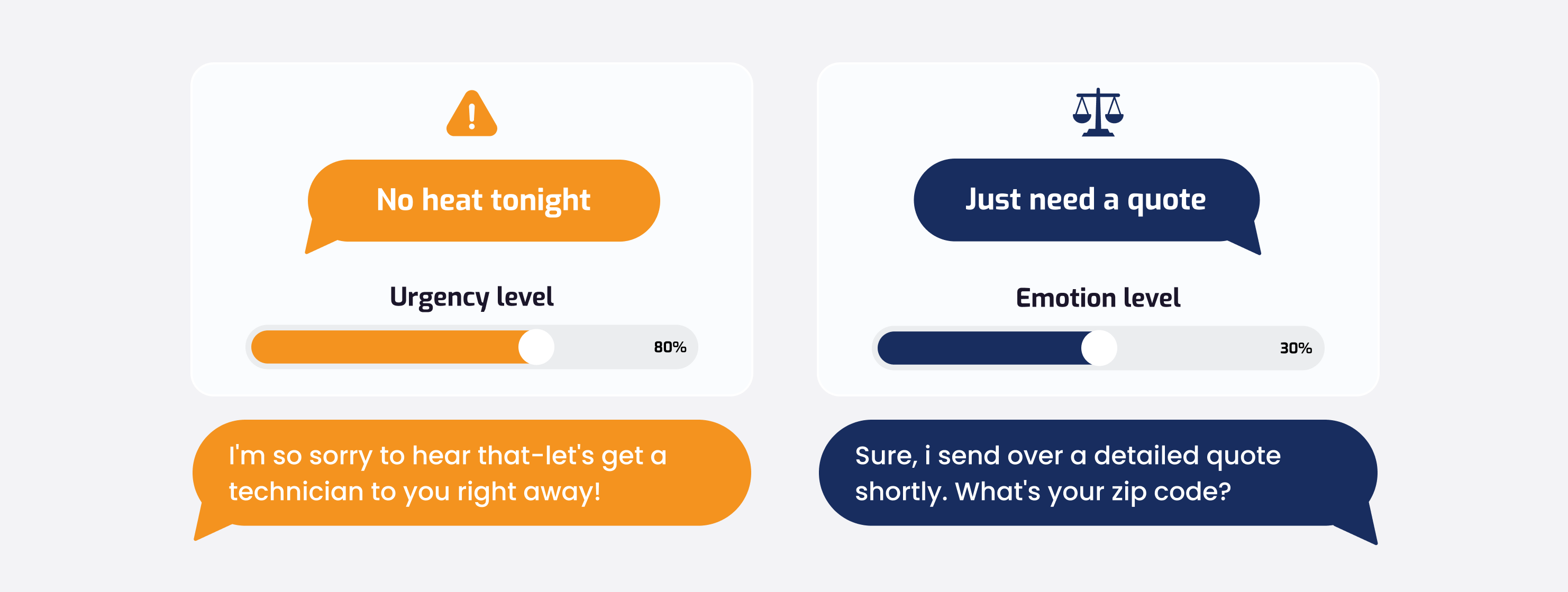 No heat tonight

Urgency level

80%

I'm so sorry to hear that-let's get a technician to you right away!

Just need a quote

Emotion level

30%

Sure, i send over a detailed quote shortly. What's your zip code?